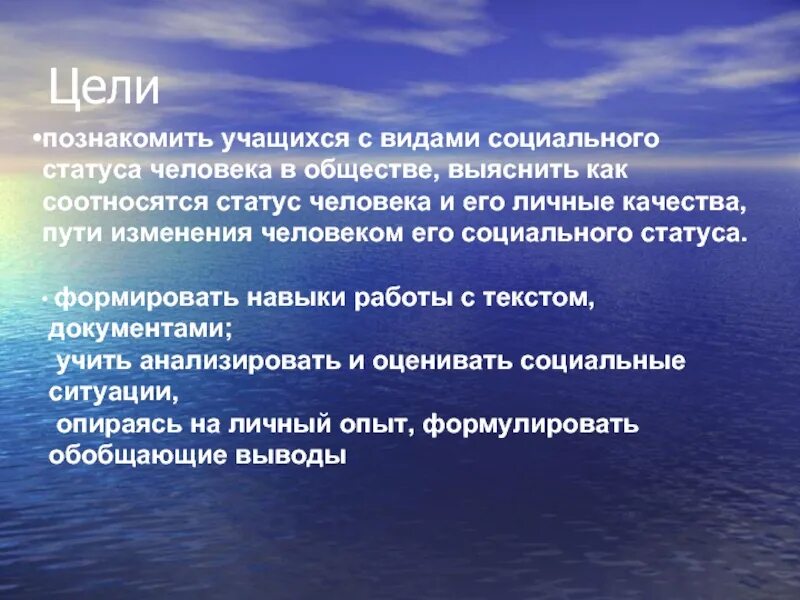 Цели

•познакомить учащихся с видами социального статуса человека в обществе, выяснить как соотносятся статус человека и его личные качества, пути изменения человеком его социального статуса.

• формировать навыки работы с текстом, документами;
учить анализировать и оценивать социальные ситуации,
опираясь на личный опыт, формулировать обобщающие выводы